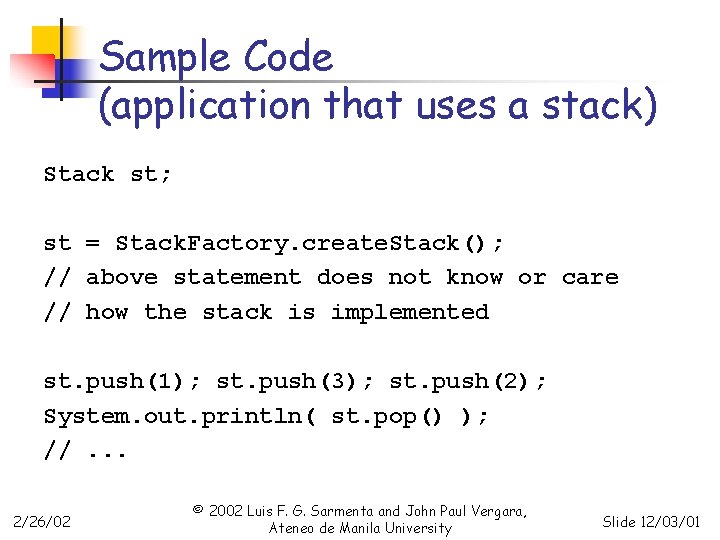 Sample Code (application that uses a stack)

Stack st;

st = StackFactory.createStack();
// above statement does not know or care
// how the stack is implemented

st.push(1); st.push(3); st.push(2);
System.out.println( st.pop() );
// ...

2/26/02

© 2002 Luis F. G. Sarmenta and John Paul Vergara, Ateneo de Manila University

Slide 12/03/01